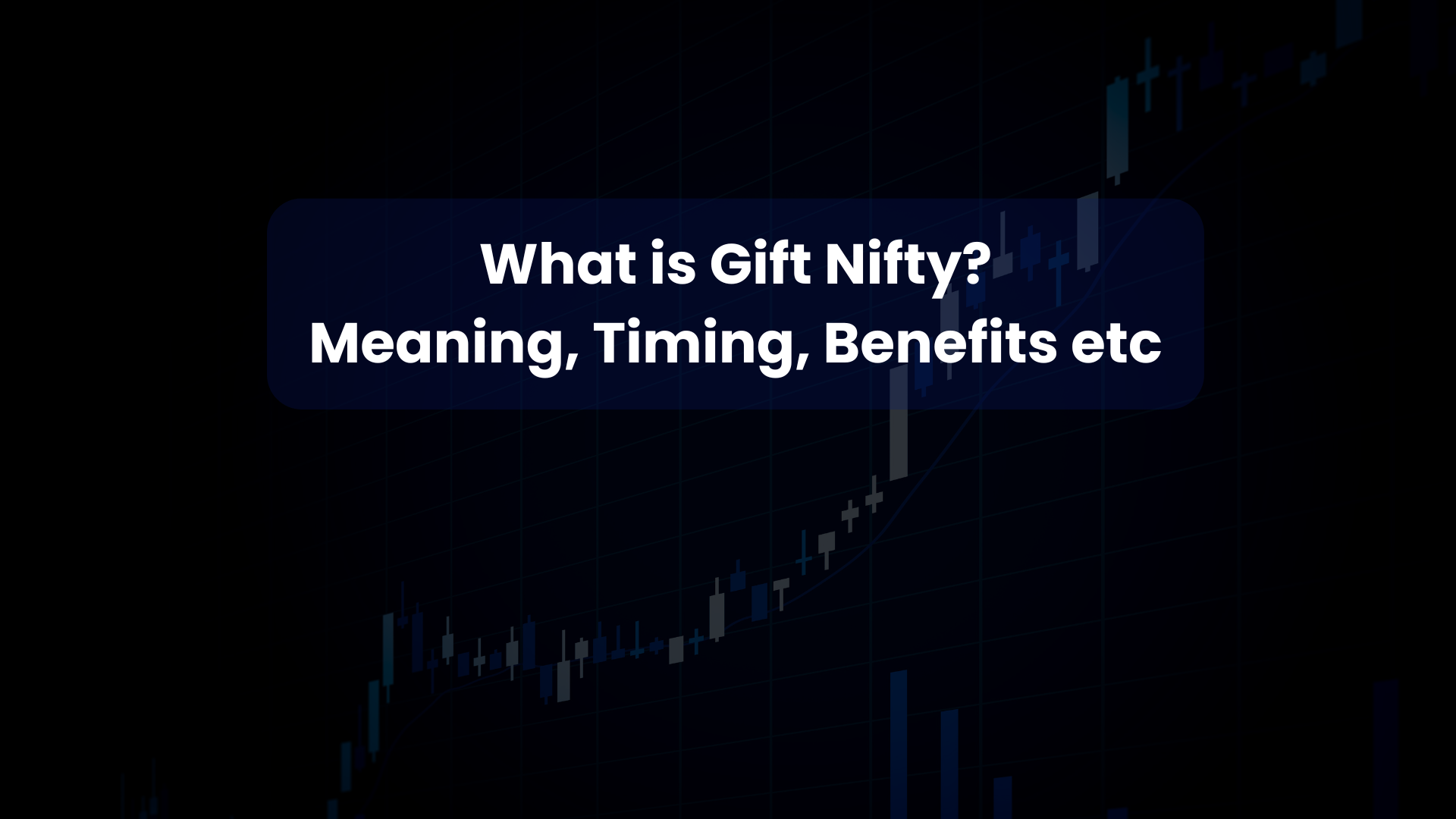 What is Gift Nifty?
Meaning, Timing, Benefits etc